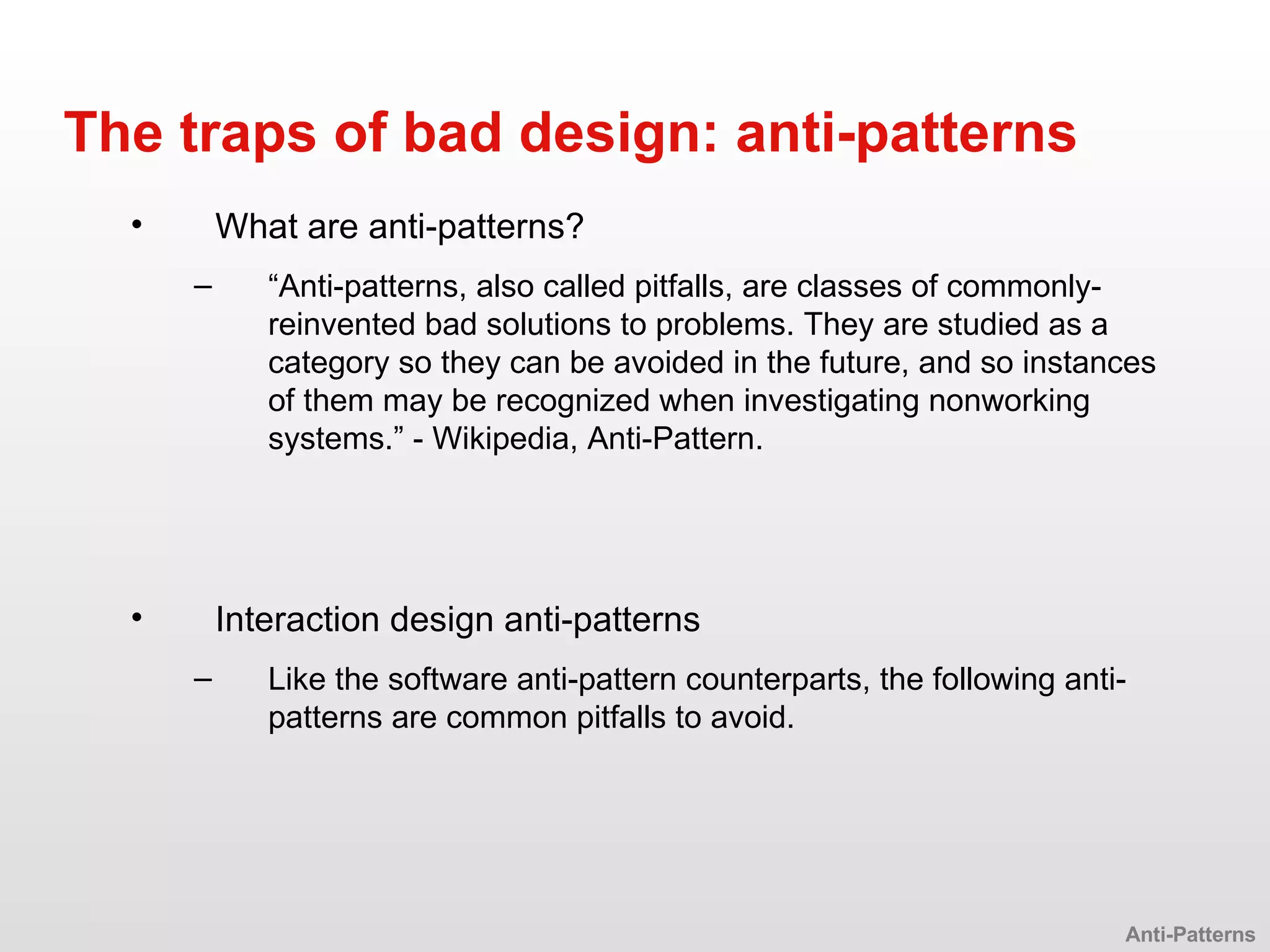 The traps of bad design: anti-patterns

• What are anti-patterns?

– “Anti-patterns, also called pitfalls, are classes of commonly-reinvented bad solutions to problems. They are studied as a category so they can be avoided in the future, and so instances of them may be recognized when investigating nonworking systems.” - Wikipedia, Anti-Pattern.

• Interaction design anti-patterns

– Like the software anti-pattern counterparts, the following anti-patterns are common pitfalls to avoid.

Anti-Patterns